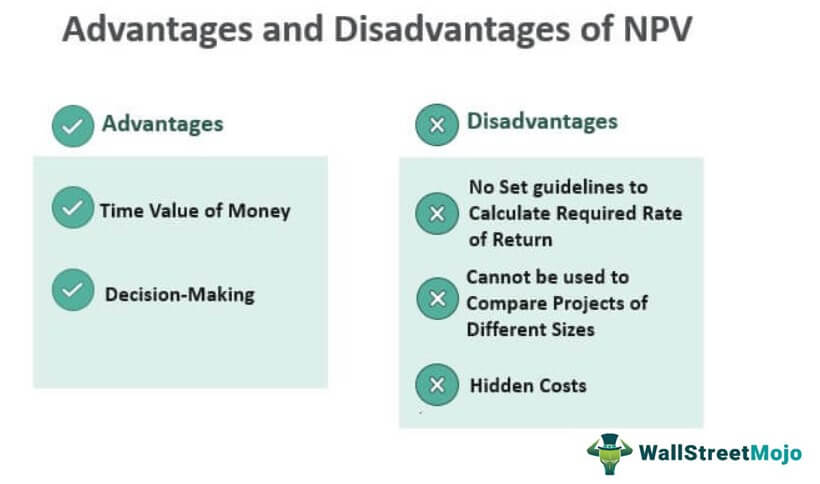 Advantages and Disadvantages of NPV

Advantages

Time Value of Money

Decision-Making

Disadvantages

No Set guidelines to Calculate Required Rate of Return

Cannot be used to Compare Projects of Different Sizes

Hidden Costs

WallStreetMojo